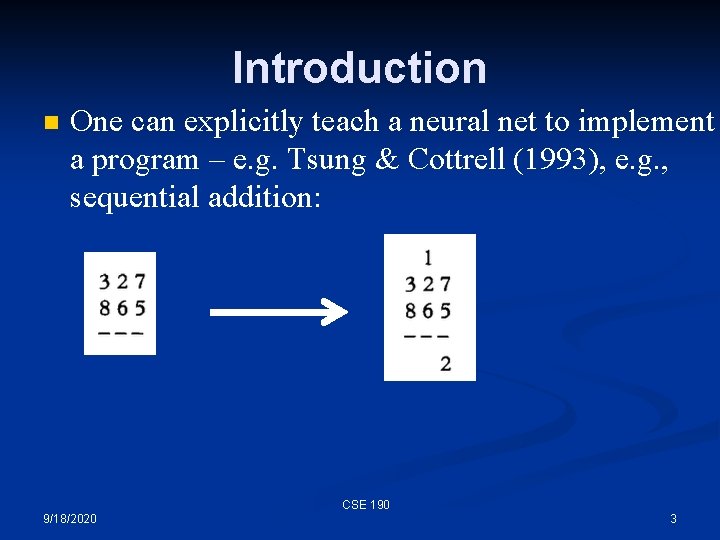 Introduction

One can explicitly teach a neural net to implement a program – e.g. Tsung & Cottrell (1993), e.g., sequential addition:

3 2 7
8 6 5
– – –

1
3 2 7
8 6 5
– – –
2

9/18/2020

CSE 190

3